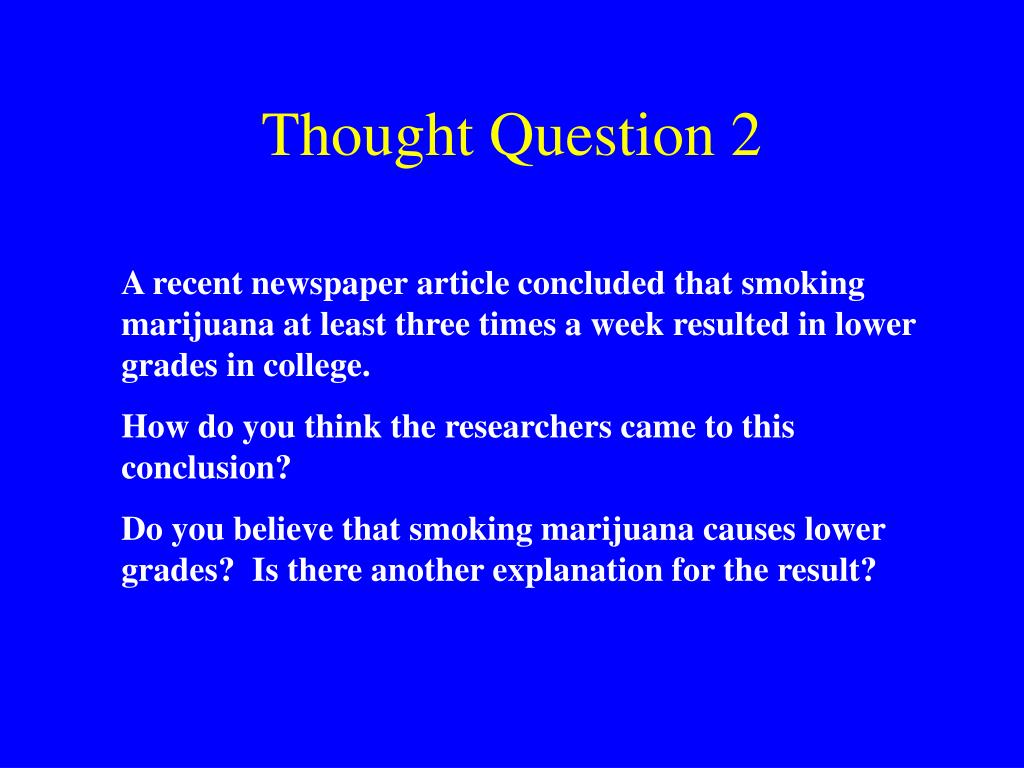 Thought Question 2

A recent newspaper article concluded that smoking marijuana at least three times a week resulted in lower grades in college.

How do you think the researchers came to this conclusion?

Do you believe that smoking marijuana causes lower grades?  Is there another explanation for the result?